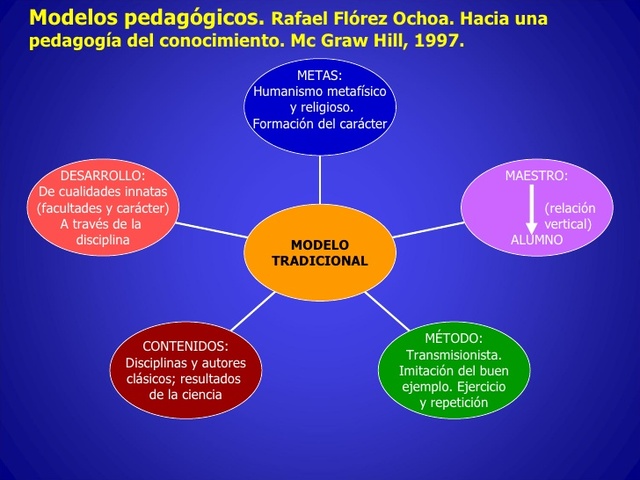 Modelos pedagógicos. Rafael Flórez Ochoa. Hacia una pedagogía del conocimiento. Mc Graw Hill, 1997.

METAS:
Humanismo metafísico y religioso.
Formación del carácter

DESARROLLO:
De cualidades innatas (facultades y carácter)
A través de la disciplina

MAESTRO:
(relación vertical)
ALUMNO

MODELO TRADICIONAL

CONTENIDOS:
Disciplinas y autores clásicos; resultados de la ciencia

MÉTODO:
Transmisionista.
Imitación del buen ejemplo. Ejercicio y repetición